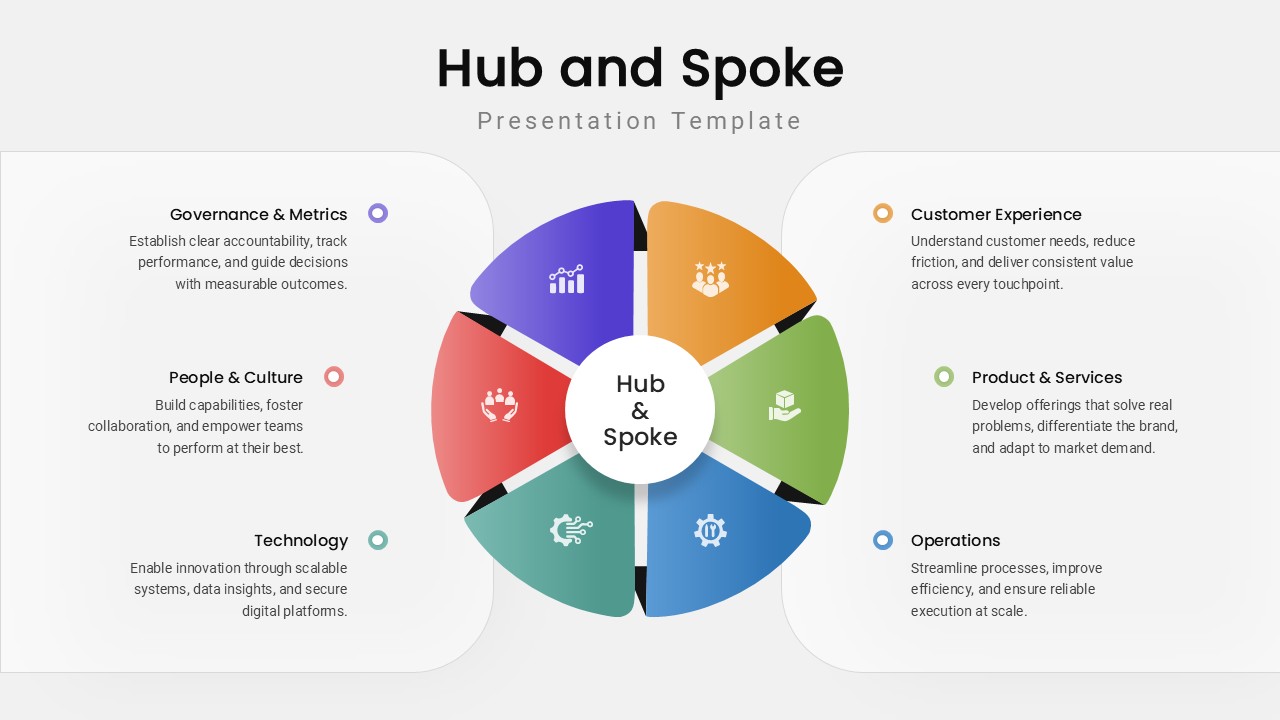 Hub and Spoke

Presentation Template

Governance & Metrics
Establish clear accountability, track performance, and guide decisions with measurable outcomes.

People & Culture
Build capabilities, foster collaboration, and empower teams to perform at their best.

Technology
Enable innovation through scalable systems, data insights, and secure digital platforms.

Hub & Spoke

Customer Experience
Understand customer needs, reduce friction, and deliver consistent value across every touchpoint.

Product & Services
Develop offerings that solve real problems, differentiate the brand, and adapt to market demand.

Operations
Streamline processes, improve efficiency, and ensure reliable execution at scale.